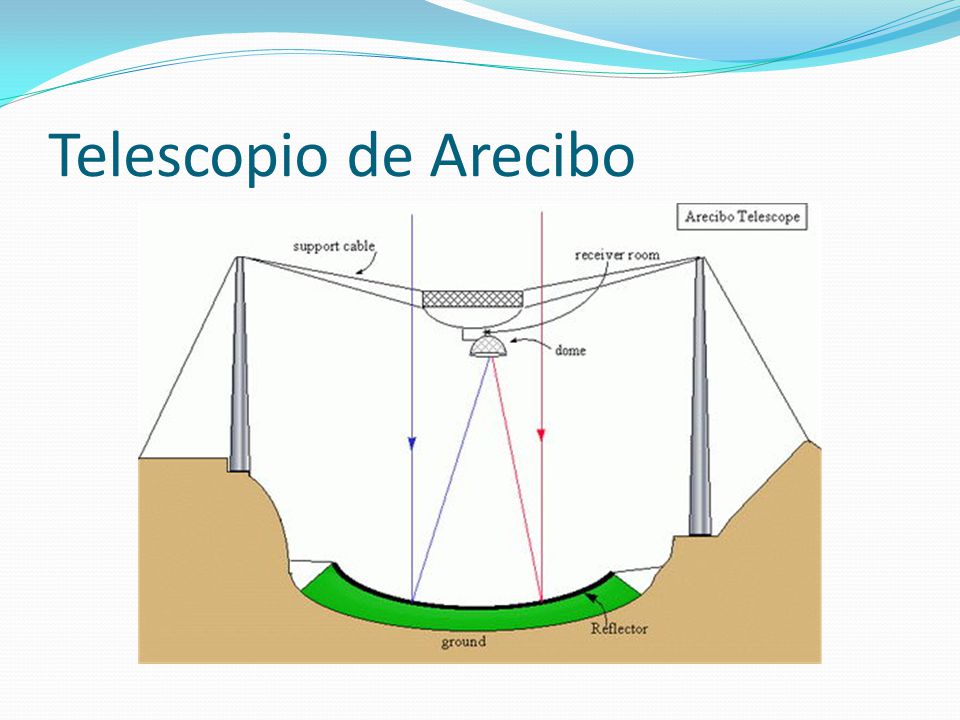 Telescopio de Arecibo

Arecibo Telescope

support cable

receiver room

dome

Reflector

ground